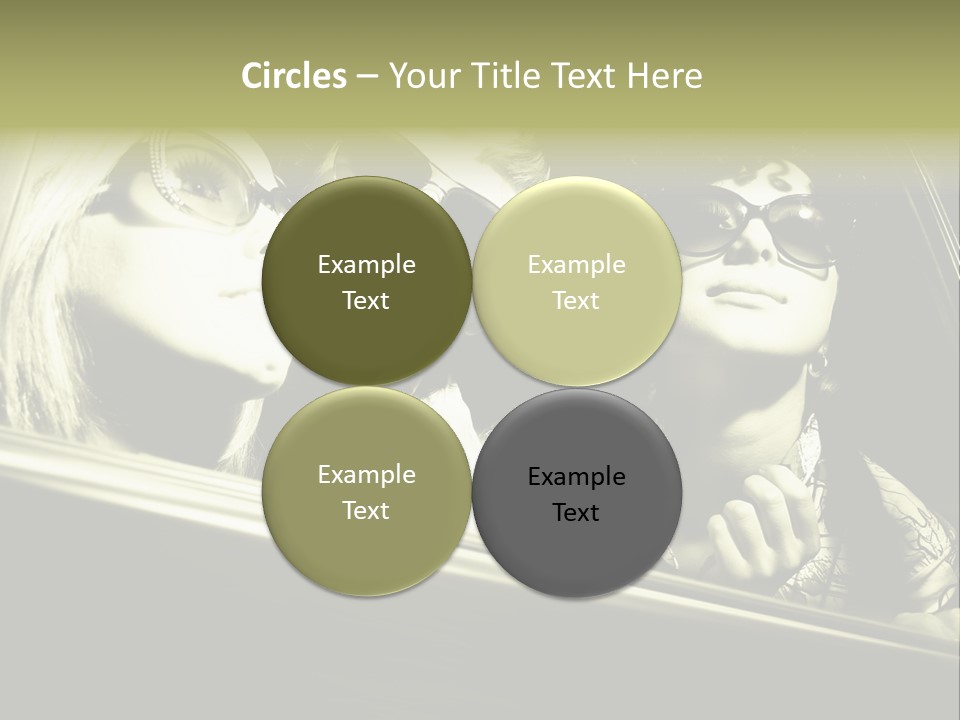 Circles – Your Title Text Here

Example Text

Example Text

Example Text

Example Text